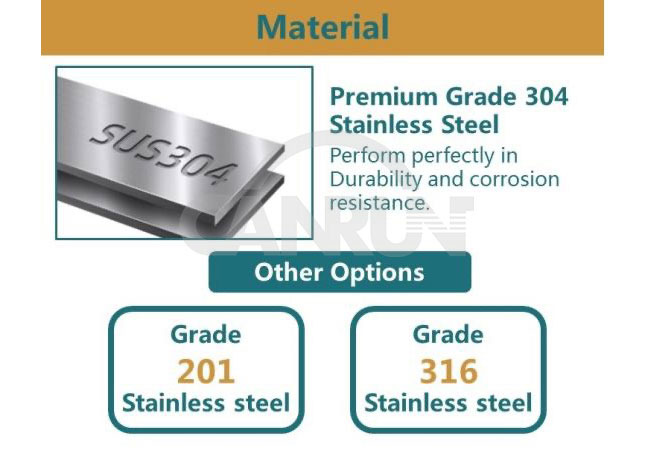 Material

SUS304

Premium Grade 304 Stainless Steel

Perform perfectly in Durability and corrosion resistance.

CANRUN

Other Options

Grade
201
Stainless steel

Grade
316
Stainless steel